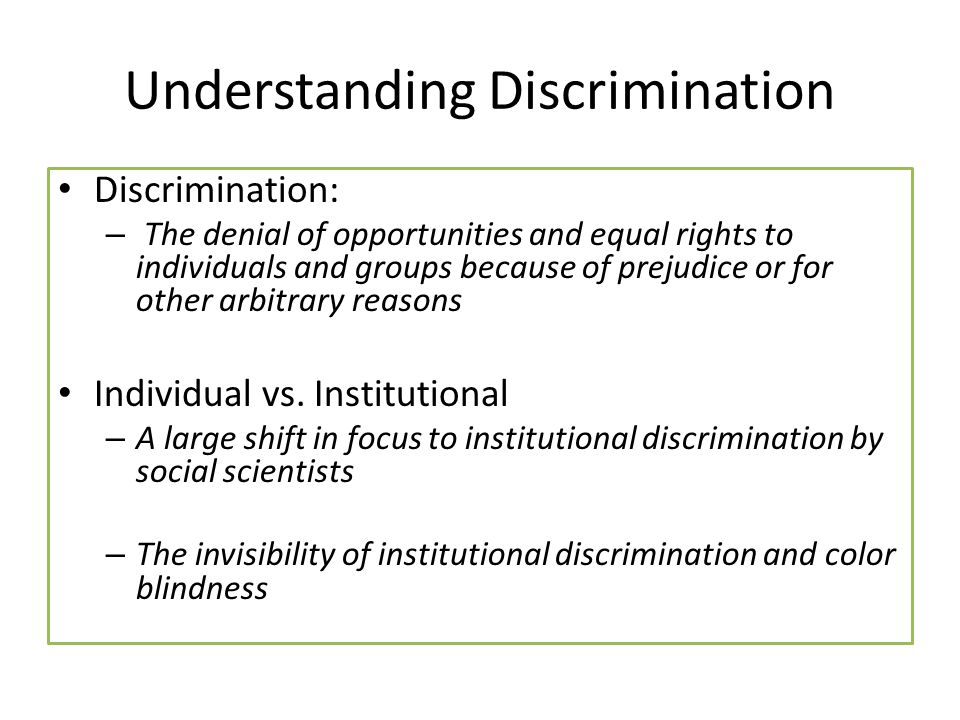 Understanding Discrimination

• Discrimination:
– The denial of opportunities and equal rights to individuals and groups because of prejudice or for other arbitrary reasons

• Individual vs. Institutional
– A large shift in focus to institutional discrimination by social scientists

– The invisibility of institutional discrimination and color blindness